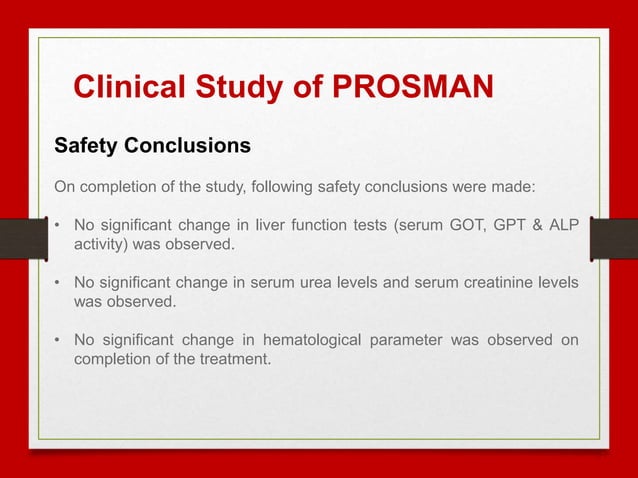 Clinical Study of PROSMAN

Safety Conclusions

On completion of the study, following safety conclusions were made:

• No significant change in liver function tests (serum GOT, GPT & ALP activity) was observed.

• No significant change in serum urea levels and serum creatinine levels was observed.

• No significant change in hematological parameter was observed on completion of the treatment.